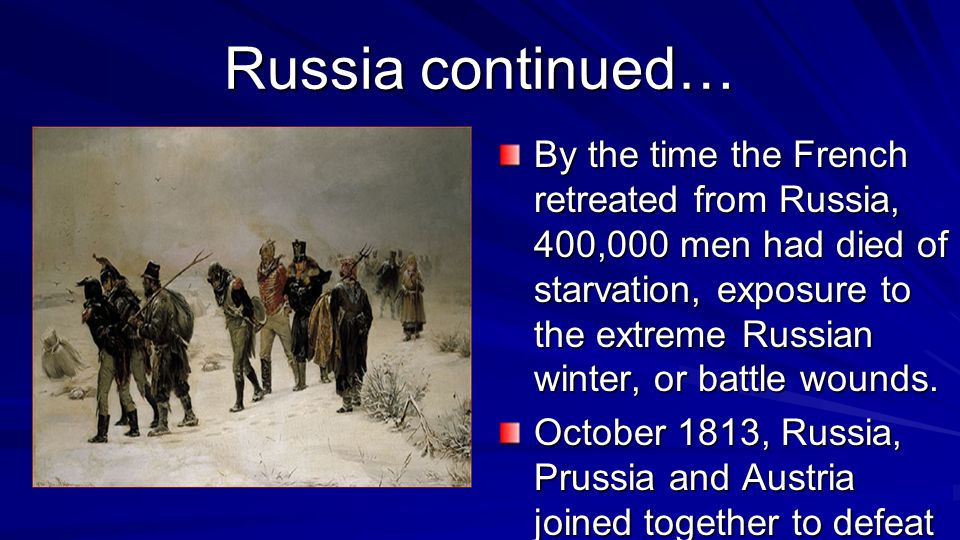 Russia continued…

By the time the French retreated from Russia, 400,000 men had died of starvation, exposure to the extreme Russian winter, or battle wounds.

October 1813, Russia, Prussia and Austria joined together to defeat